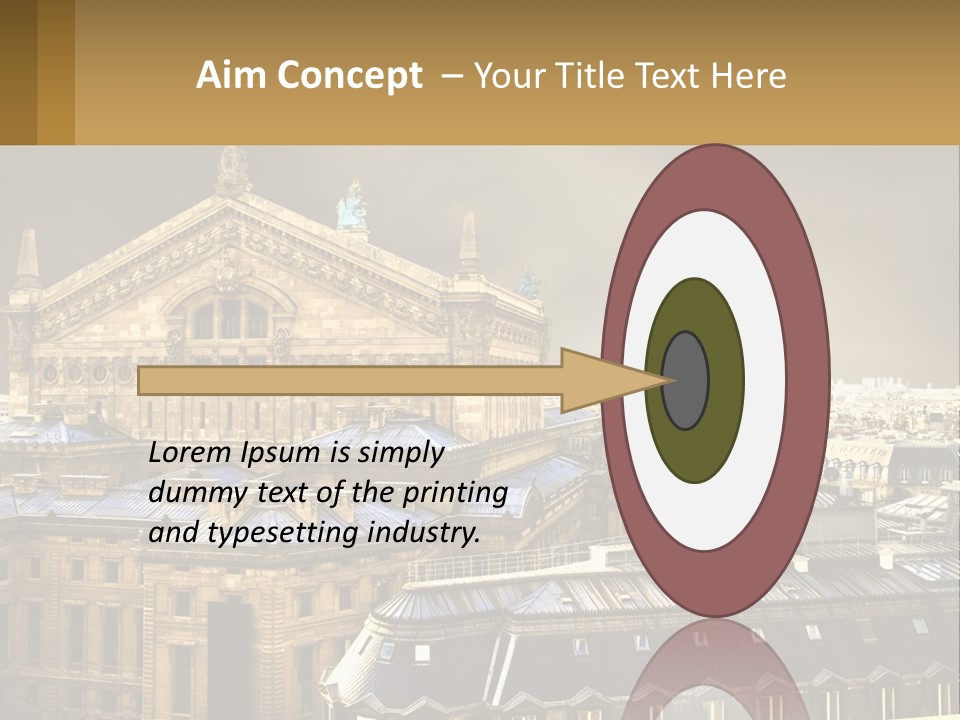 Aim Concept – Your Title Text Here

Lorem Ipsum is simply dummy text of the printing and typesetting industry.